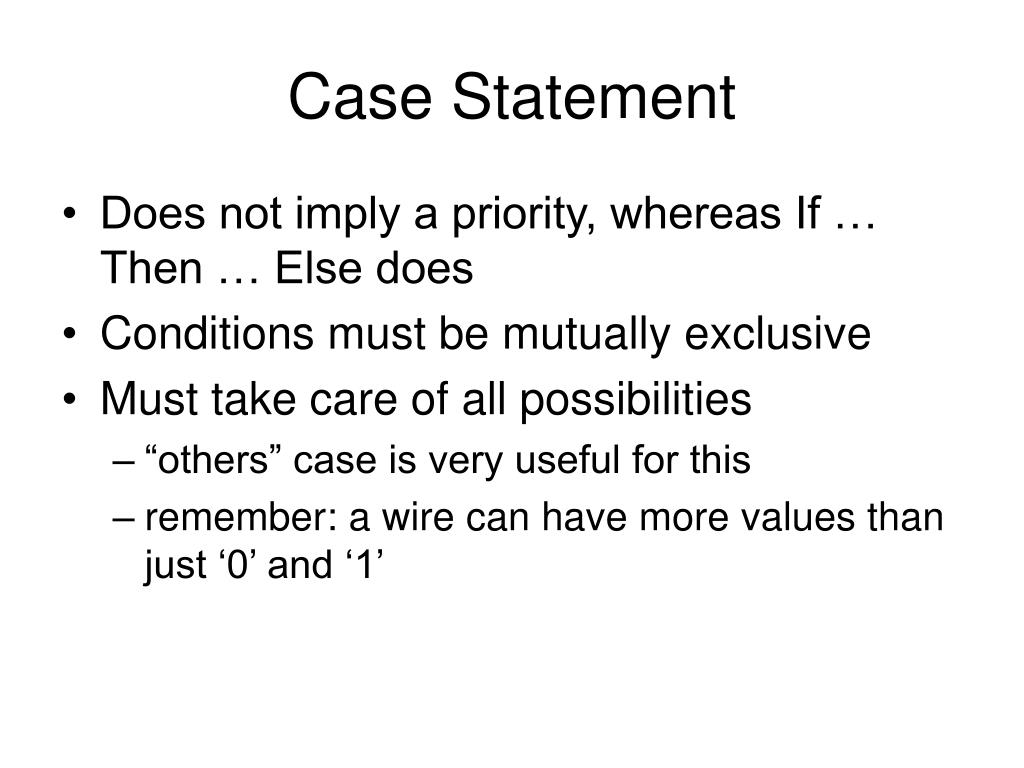 Case Statement

• Does not imply a priority, whereas If … Then … Else does
• Conditions must be mutually exclusive
• Must take care of all possibilities
– “others” case is very useful for this
– remember: a wire can have more values than just ‘0’ and ‘1’